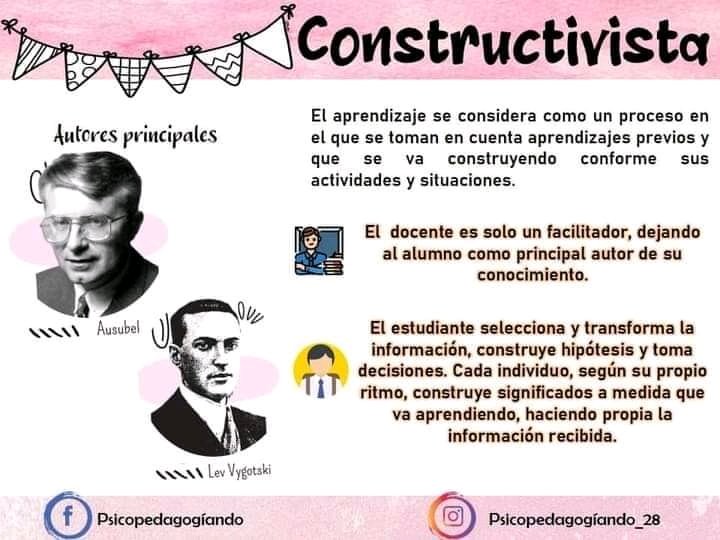 Constructivista

Autores principales

Ausubel

Lev Vygotski

El aprendizaje se considera como un proceso en el que se toman en cuenta aprendizajes previos y que se va construyendo conforme sus actividades y situaciones.

El docente es solo un facilitador, dejando al alumno como principal autor de su conocimiento.

El estudiante selecciona y transforma la información, construye hipótesis y toma decisiones. Cada individuo, según su propio ritmo, construye significados a medida que va aprendiendo, haciendo propia la información recibida.

Psicopedagogíando

Psicopedagogíando_28